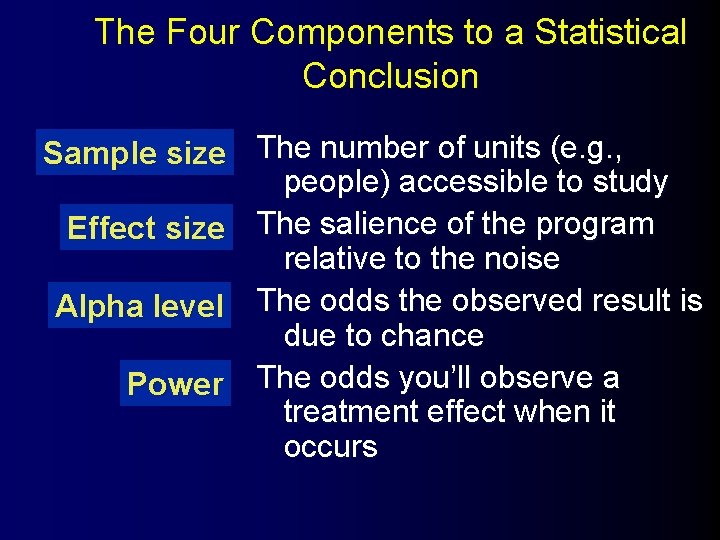 The Four Components to a Statistical Conclusion

Sample size
The number of units (e.g., people) accessible to study

Effect size
The salience of the program relative to the noise

Alpha level
The odds the observed result is due to chance

Power
The odds you'll observe a treatment effect when it occurs